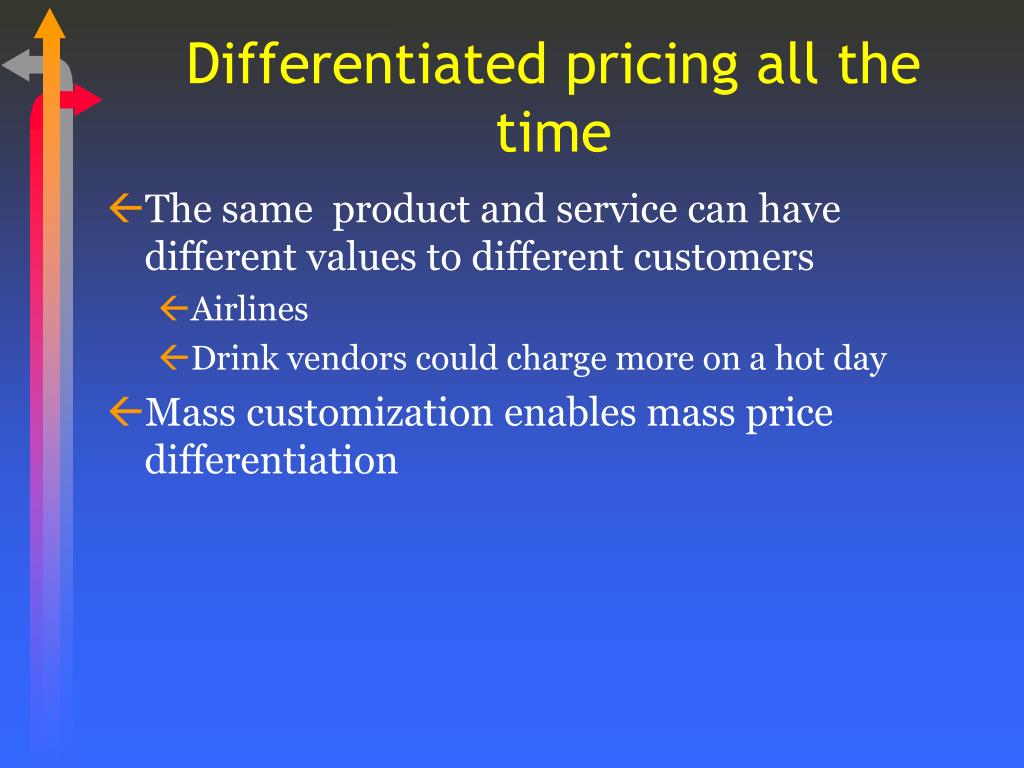 Differentiated pricing all the time

The same  product and service can have different values to different customers

Airlines

Drink vendors could charge more on a hot day

Mass customization enables mass price differentiation